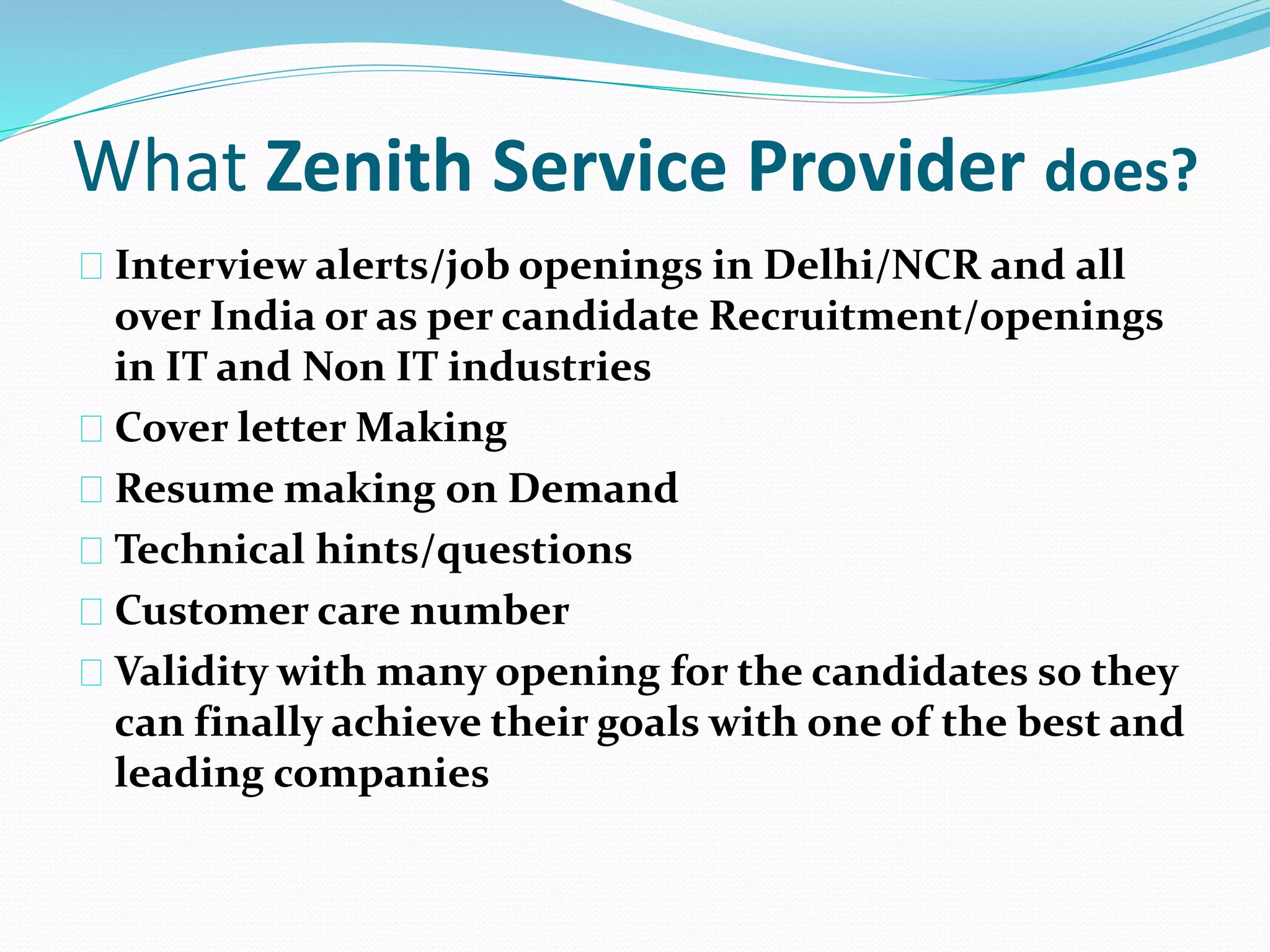 What Zenith Service Provider does?

Interview alerts/job openings in Delhi/NCR and all over India or as per candidate Recruitment/openings in IT and Non IT industries

Cover letter Making

Resume making on Demand

Technical hints/questions

Customer care number

Validity with many opening for the candidates so they can finally achieve their goals with one of the best and leading companies